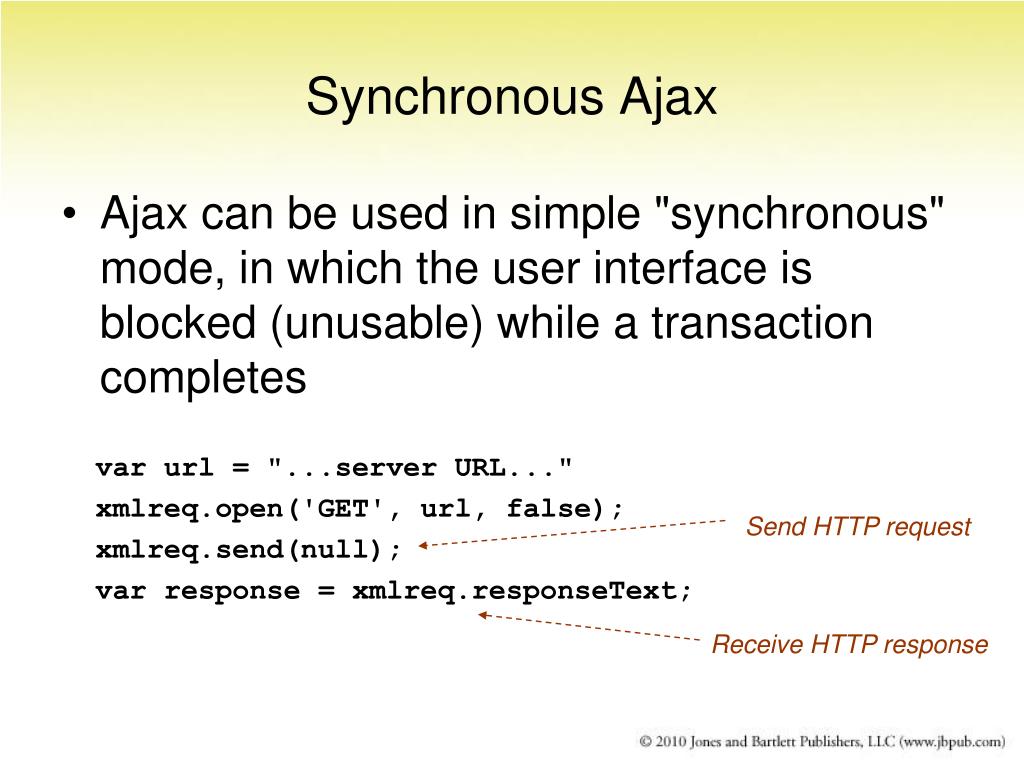 Synchronous Ajax

• Ajax can be used in simple "synchronous" mode, in which the user interface is blocked (unusable) while a transaction completes

var url = "...server URL..."
xmlreq.open('GET', url, false);
xmlreq.send(null);
var response = xmlreq.responseText;

Send HTTP request

Receive HTTP response

© 2010 Jones and Bartlett Publishers, LLC (www.jbpub.com)